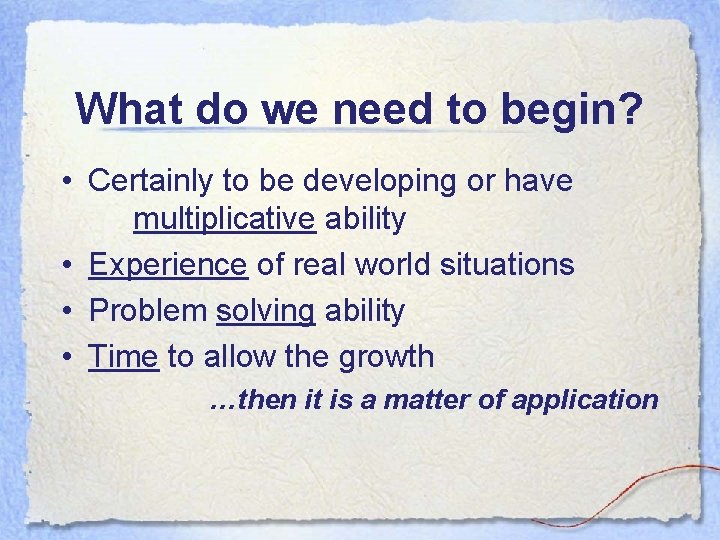 What do we need to begin?

• Certainly to be developing or have multiplicative ability
• Experience of real world situations
• Problem solving ability
• Time to allow the growth

…then it is a matter of application